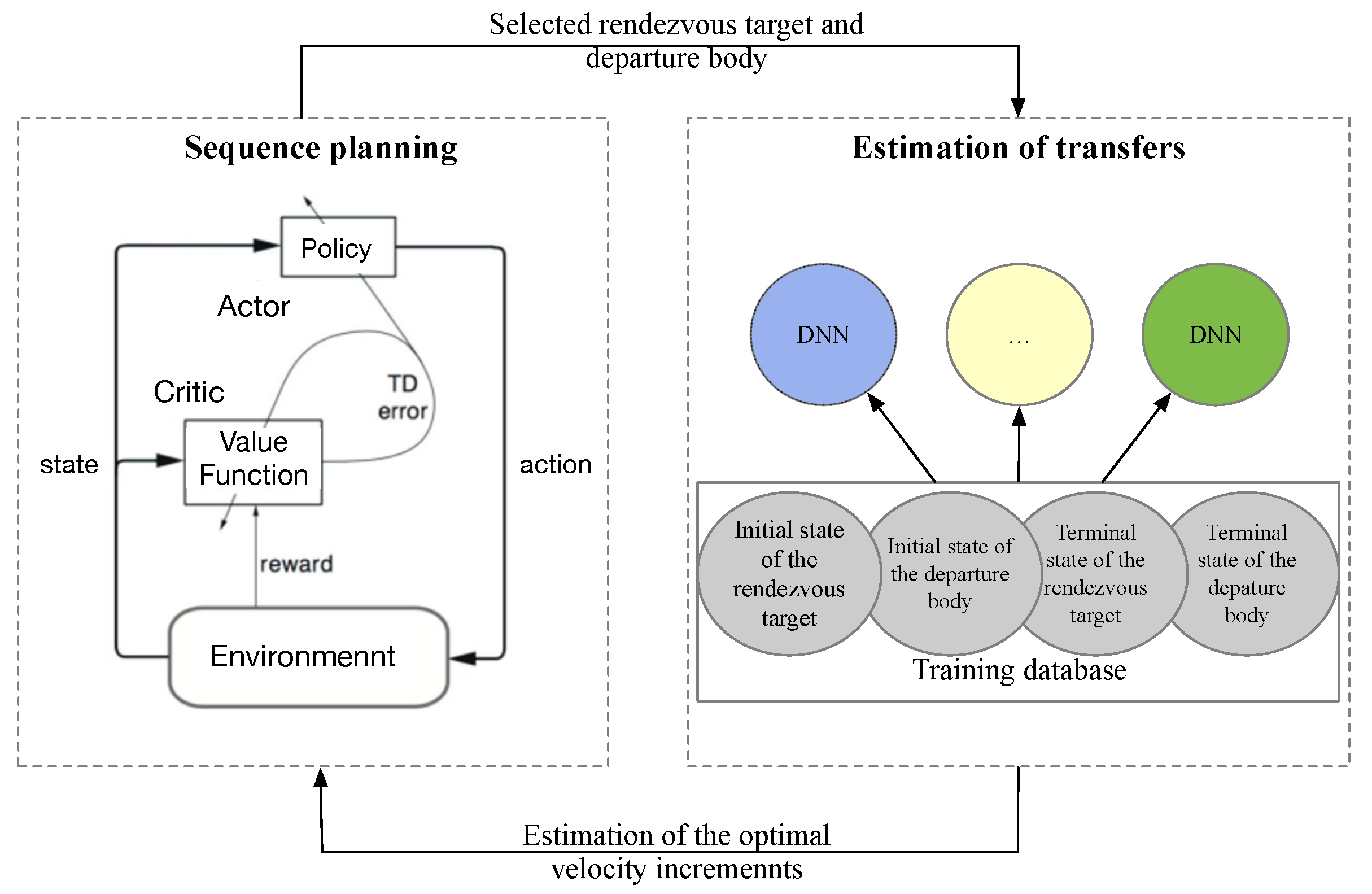 Selected rendezvous target and departure body

Sequence planning

Policy

Actor

Critic

TD error

Value Function

state

action

reward

Environmennt

Estimation of transfers

DNN

…

DNN

Initial state of the rendezvous target

Initial state of the departure body

Terminal state of the rendezvous target

Terminal state of the depature body

Training database

Estimation of the optimal velocity incremennts